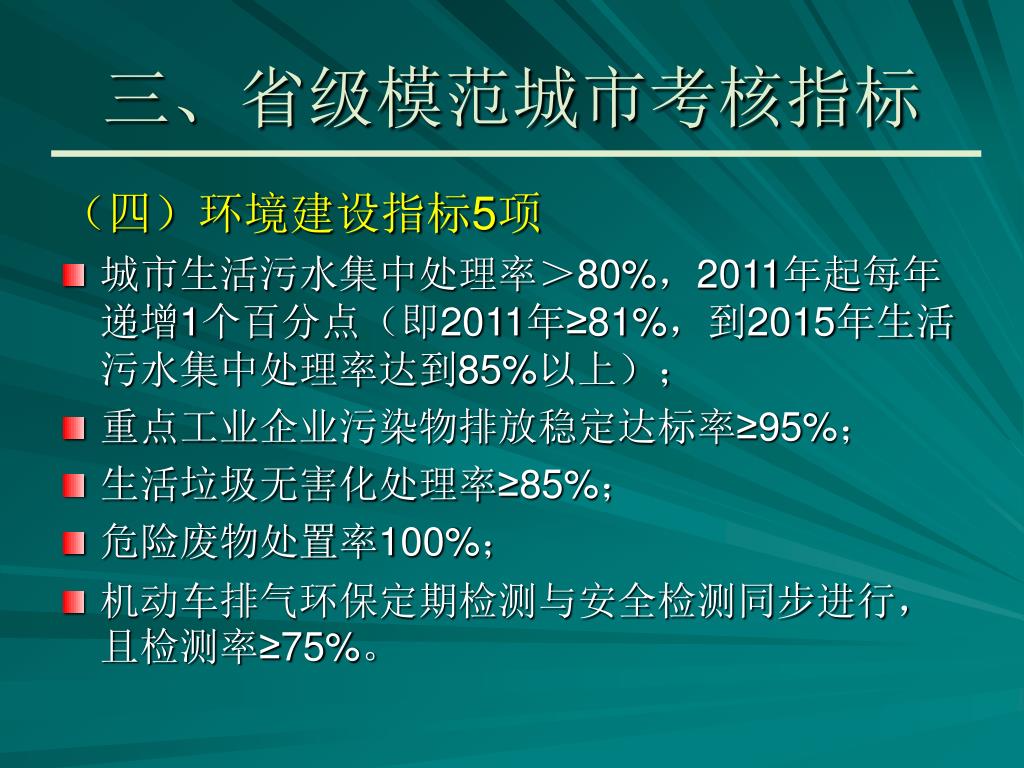 三、省级模范城市考核指标

（四）环境建设指标5项

城市生活污水集中处理率＞80%，2011年起每年递增1个百分点（即2011年≥81%，到2015年生活污水集中处理率达到85%以上）；

重点工业企业污染物排放稳定达标率≥95%；

生活垃圾无害化处理率≥85%；

危险废物处置率100%；

机动车排气环保定期检测与安全检测同步进行，且检测率≥75%。